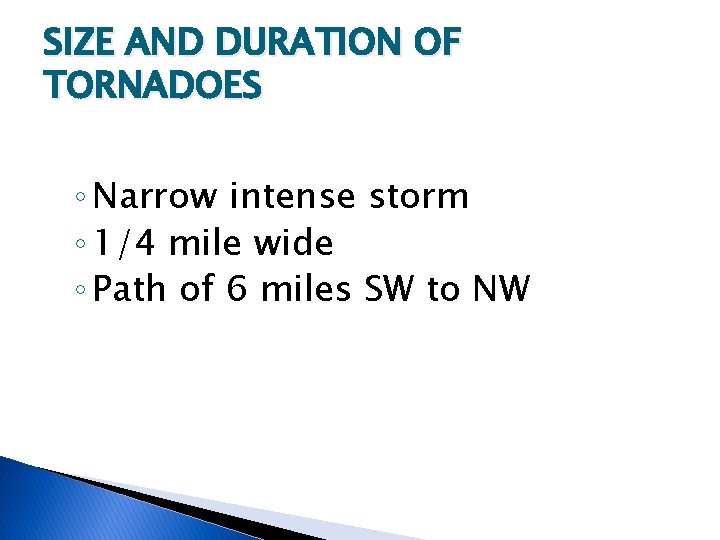 SIZE AND DURATION OF TORNADOES

◦ Narrow intense storm
◦ 1/4 mile wide
◦ Path of 6 miles SW to NW